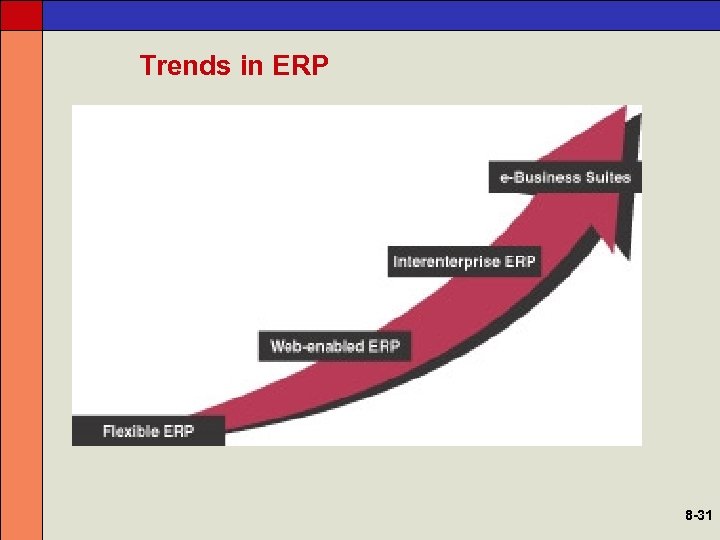 Trends in ERP

e-Business Suites

Interenterprise ERP

Web-enabled ERP

Flexible ERP

8-31